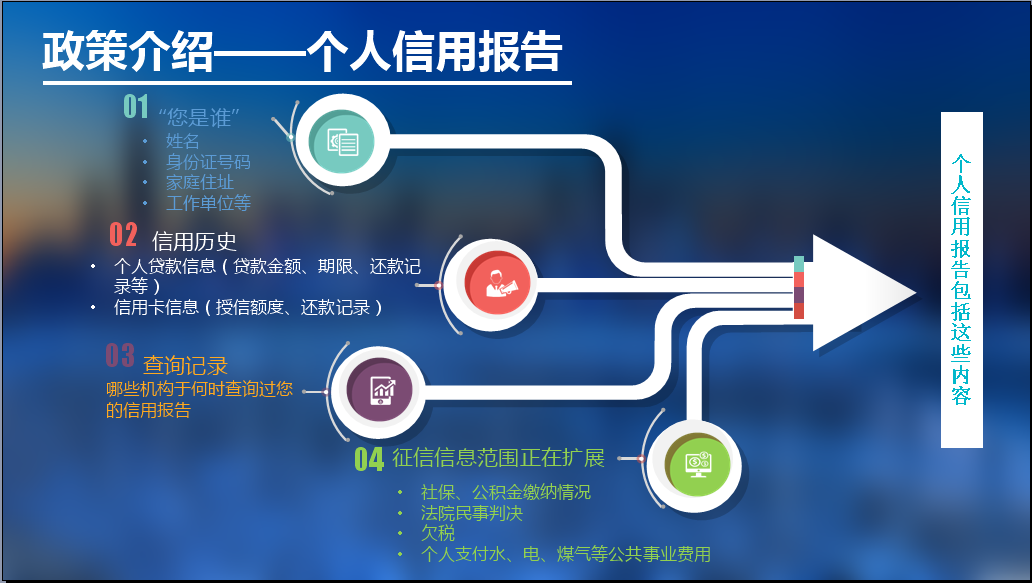 政策介绍——个人信用报告

01 “您是谁”
• 姓名
• 身份证号码
• 家庭住址
• 工作单位等

02 信用历史
• 个人贷款信息（贷款金额、期限、还款记录等）
• 信用卡信息（授信额度、还款记录）

03 查询记录
哪些机构于何时查询过您的信用报告

04 征信信息范围正在扩展
• 社保、公积金缴纳情况
• 法院民事判决
• 欠税
• 个人支付水、电、煤气等公共事业费用

个人信用报告包括这些内容